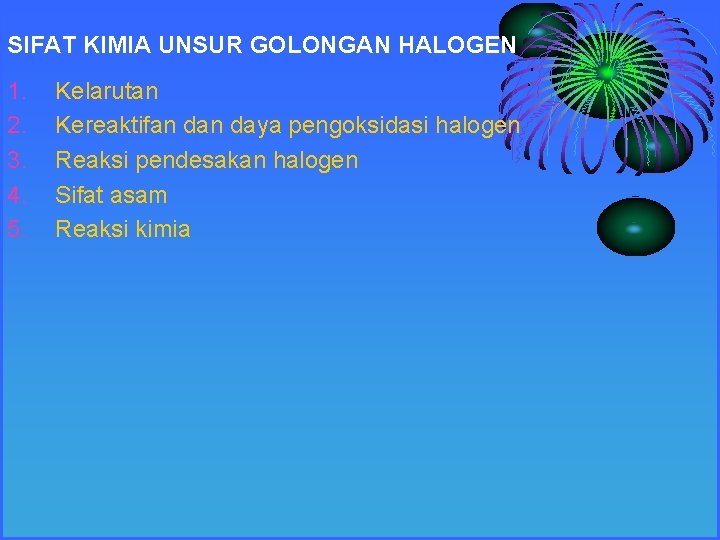 SIFAT KIMIA UNSUR GOLONGAN HALOGEN

1. Kelarutan
2. Kereaktifan dan daya pengoksidasi halogen
3. Reaksi pendesakan halogen
4. Sifat asam
5. Reaksi kimia